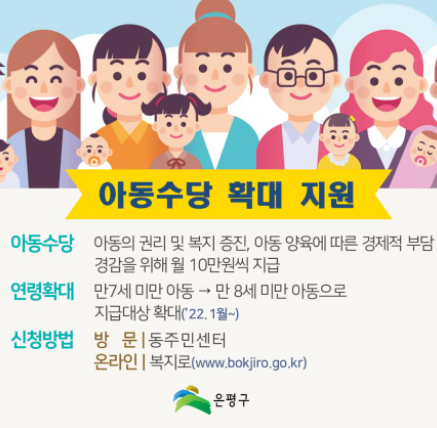 아동수당 확대 지원

아동수당 아동의 권리 및 복지 증진, 아동 양육에 따른 경제적 부담 경감을 위해 월 10만원씩 지급

연령확대 만7세 미만 아동 → 만 8세 미만 아동으로 지급대상 확대('22. 1월~)

신청방법 방 문 | 동주민센터
온라인 | 복지로(www.bokjiro.go.kr)

은평구